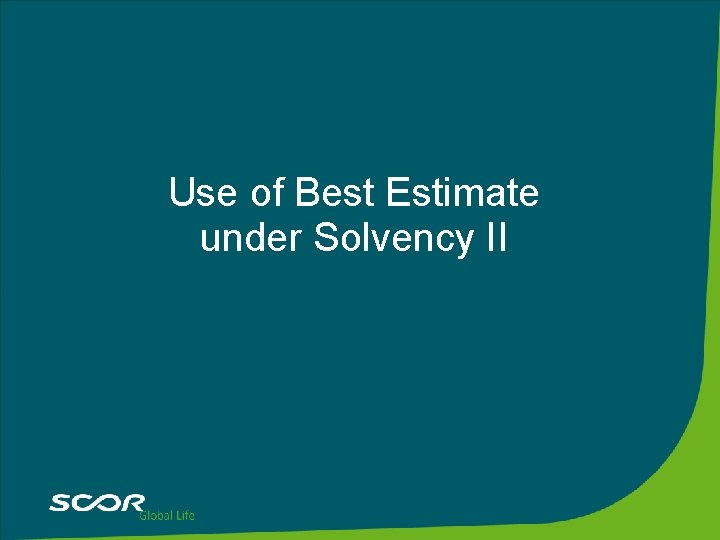 Use of Best Estimate under Solvency II

SCOR Global Life